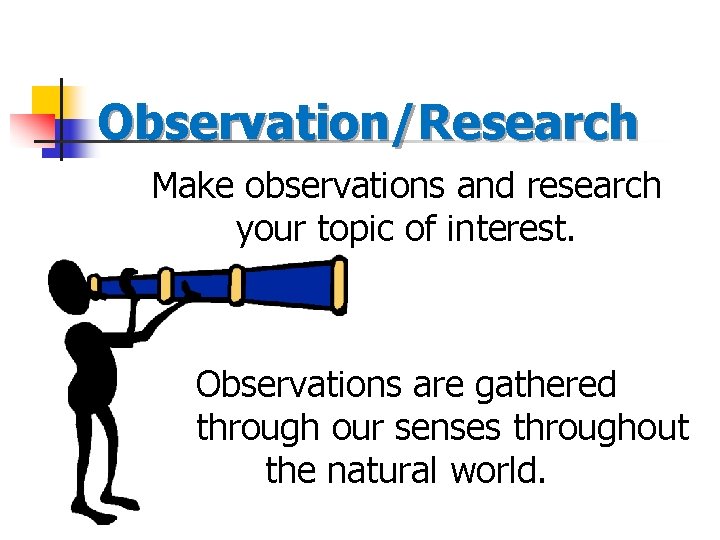 Observation/Research

Make observations and research your topic of interest.

Observations are gathered through our senses throughout the natural world.